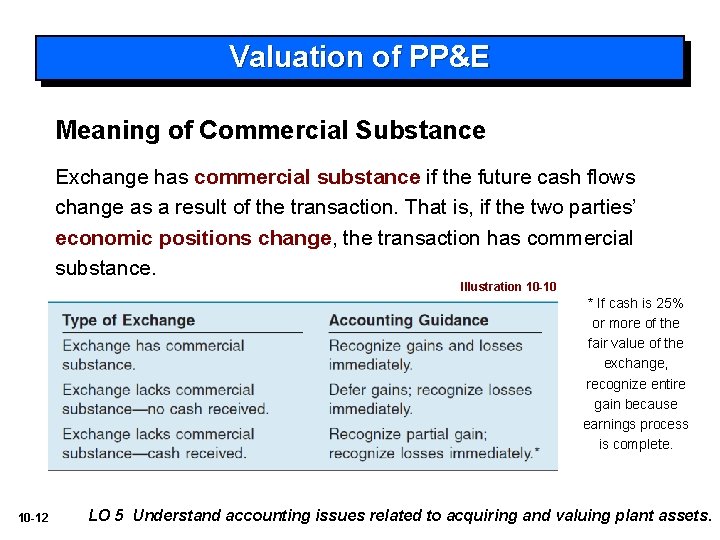 Valuation of PP&E

Meaning of Commercial Substance

Exchange has commercial substance if the future cash flows change as a result of the transaction. That is, if the two parties' economic positions change, the transaction has commercial substance.

Illustration 10-10

| Type of Exchange | Accounting Guidance |
|---|---|
| Exchange has commercial substance. | Recognize gains and losses immediately. |
| Exchange lacks commercial substance—no cash received. | Defer gains; recognize losses immediately. |
| Exchange lacks commercial substance—cash received. | Recognize partial gain; recognize losses immediately.* |

* If cash is 25% or more of the fair value of the exchange, recognize entire gain because earnings process is complete.

10-12

LO 5 Understand accounting issues related to acquiring and valuing plant assets.